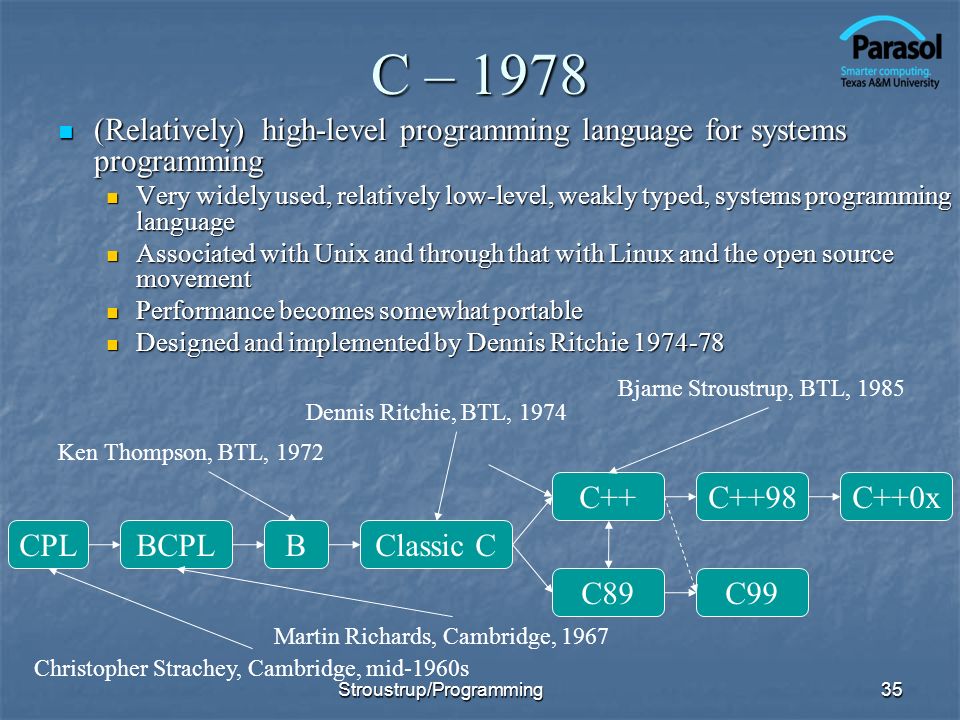 Parasol
Smarter computing.
Texas A&M University

C – 1978

(Relatively) high-level programming language for systems programming

Very widely used, relatively low-level, weakly typed, systems programming language

Associated with Unix and through that with Linux and the open source movement

Performance becomes somewhat portable

Designed and implemented by Dennis Ritchie 1974-78

Bjarne Stroustrup, BTL, 1985

Dennis Ritchie, BTL, 1974

Ken Thompson, BTL, 1972

CPL

BCPL

B

Classic C

C++

C++98

C++0x

C89

C99

Martin Richards, Cambridge, 1967

Christopher Strachey, Cambridge, mid-1960s

Stroustrup/Programming

35